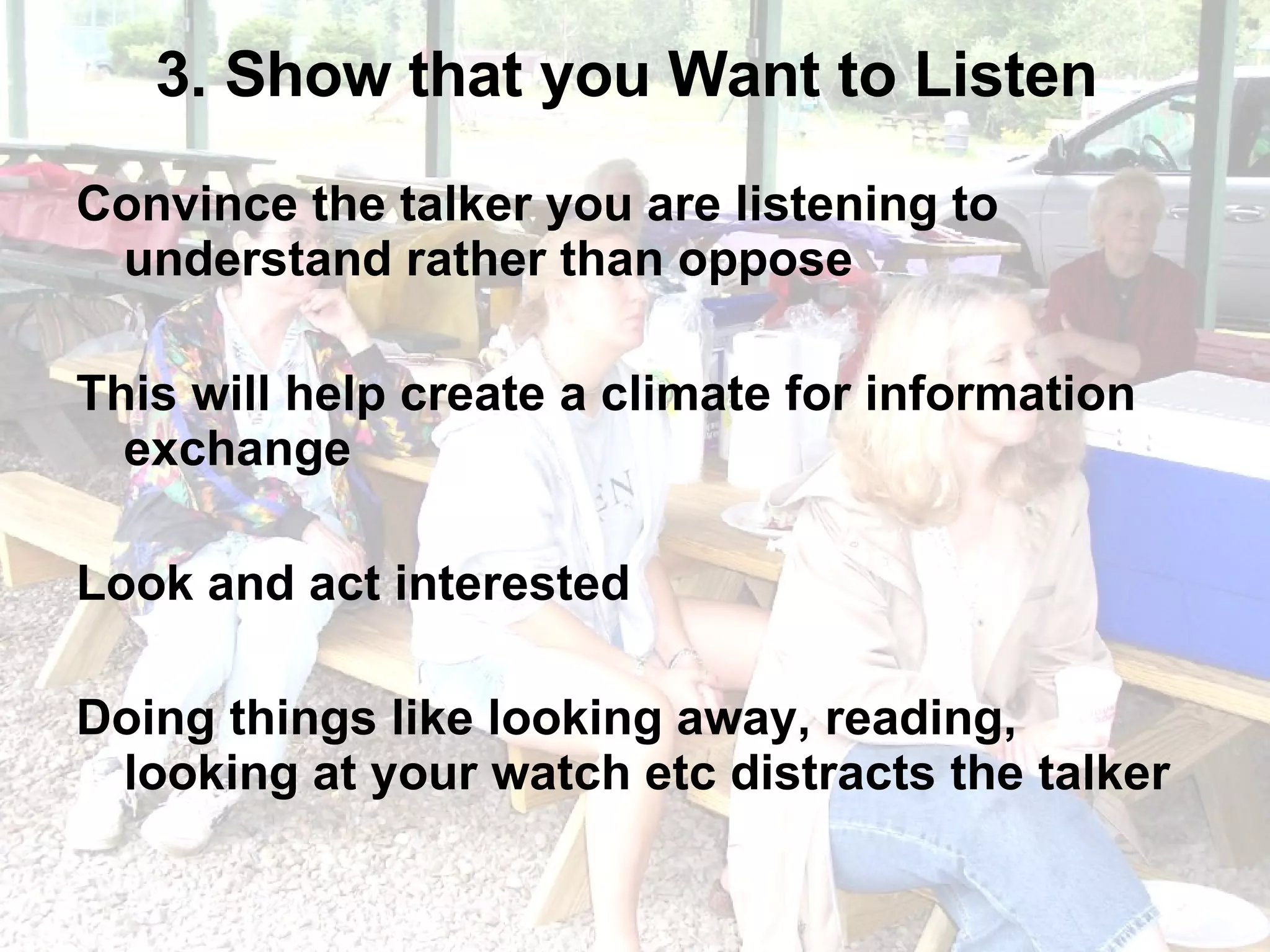 3. Show that you Want to Listen

Convince the talker you are listening to understand rather than oppose

This will help create a climate for information exchange

Look and act interested

Doing things like looking away, reading, looking at your watch etc distracts the talker